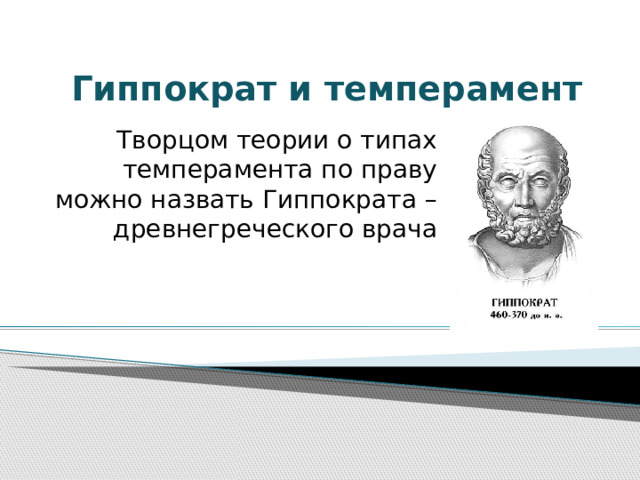 Гиппократ и темперамент

Творцом теории о типах темперамента по праву можно назвать Гиппократа – древнегреческого врача

ГИППОКРАТ
460-370 до н. э.